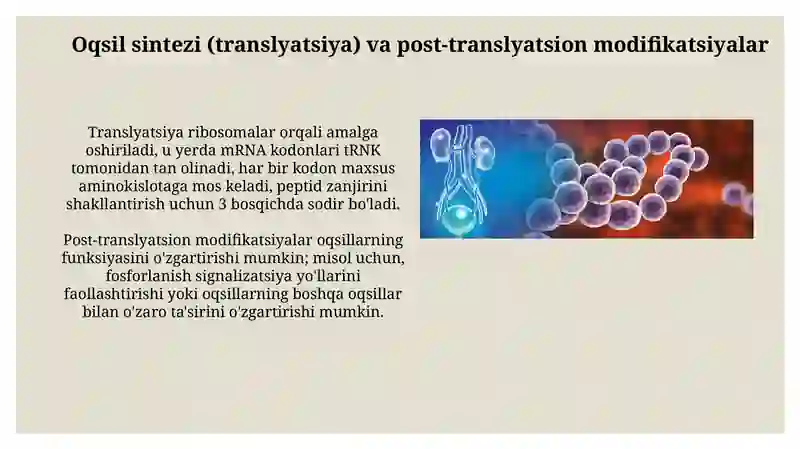 Oqsil sintezi (translyatsiya) va post-translyatsion modifikatsiyalar

Translyatsiya ribosomalar orqali amalga oshiriladi, u yerda mRNA kodonlari tRNK tomonidan tan olinadi, har bir kodon maxsus aminokislotaga mos keladi, peptid zanjirini shakllantirish uchun 3 bosqichda sodir bo'ladi.

Post-translyatsion modifikatsiyalar oqsillarning funksiyasini o'zgartirishi mumkin; misol uchun, fosforlanish signalizatsiya yo'llarini faollashtirishi yoki oqsillarning boshqa oqsillar bilan o'zaro ta'sirini o'zgartirishi mumkin.